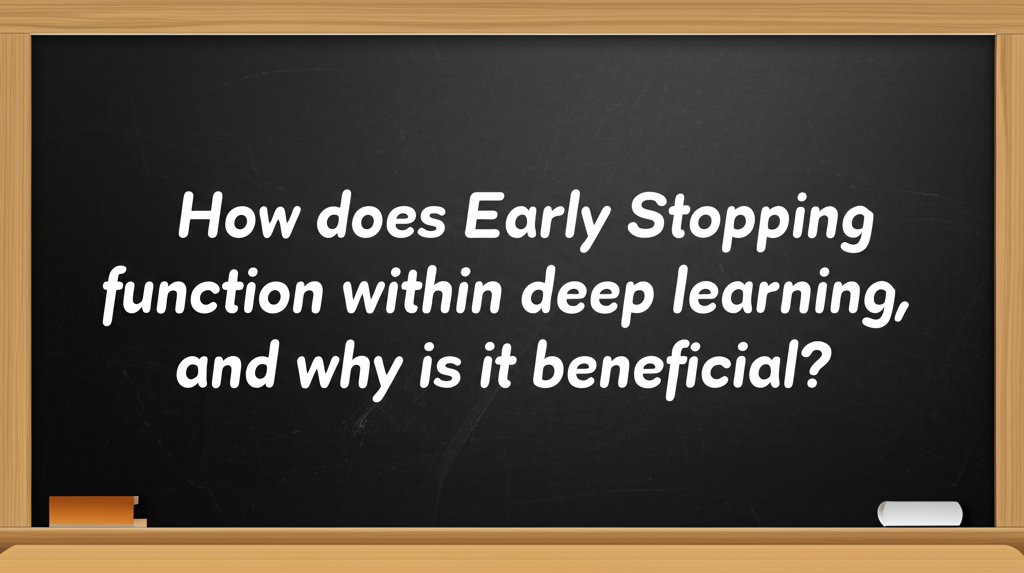 How does Early Stopping function within deep learning, and why is it beneficial?